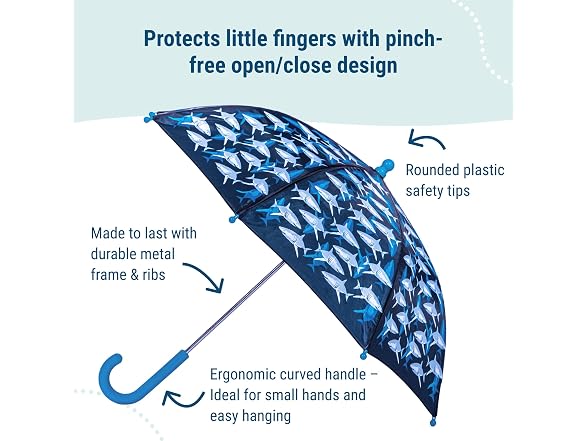 Protects little fingers with pinch-free open/close design

Rounded plastic safety tips

Made to last with durable metal frame & ribs

Ergonomic curved handle – Ideal for small hands and easy hanging